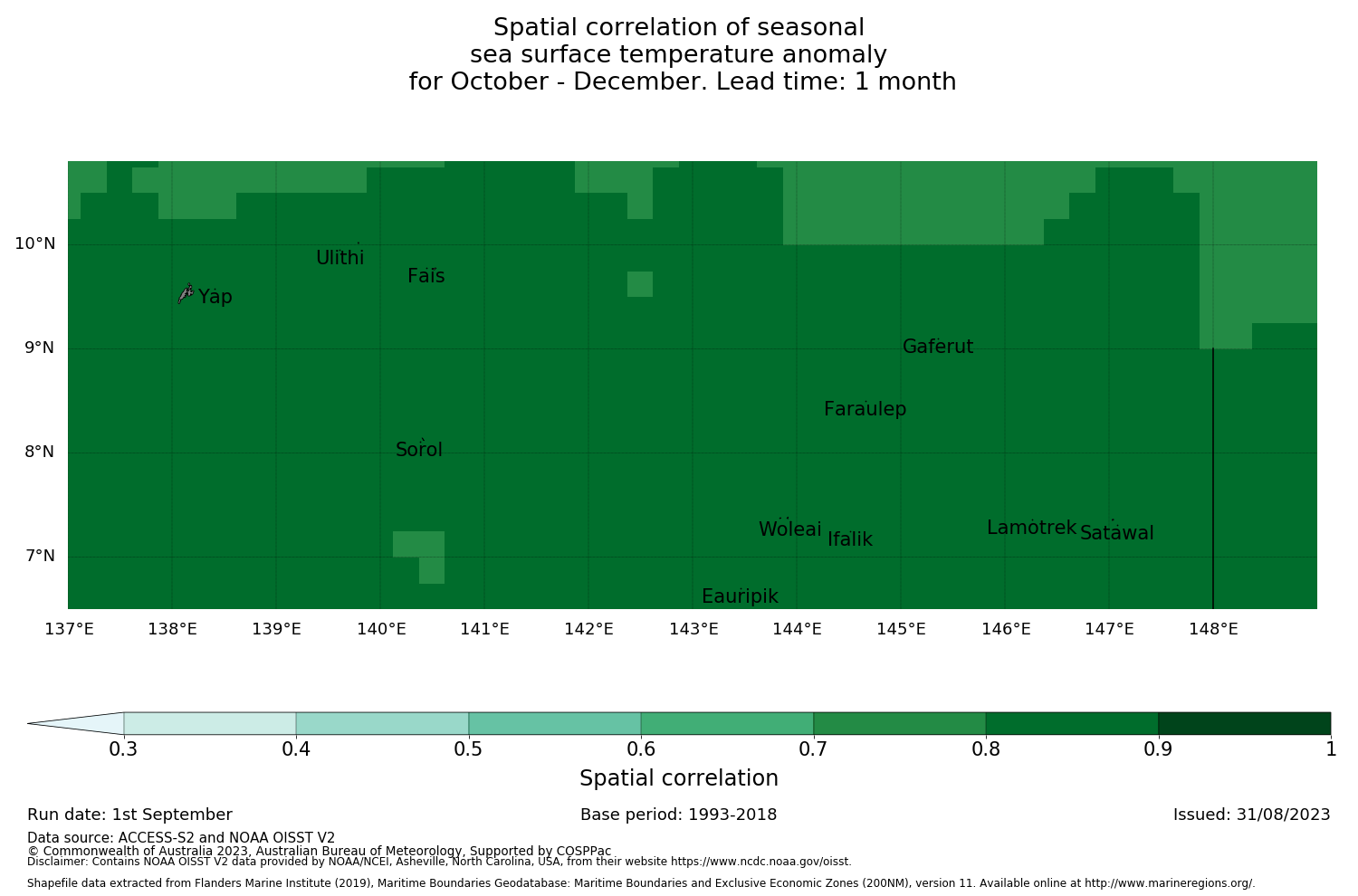 Spatial correlation of seasonal
sea surface temperature anomaly
for October - December. Lead time: 1 month

10°N
9°N
8°N
7°N

Ulithi
Fais
Yap
Gaferut
Faraulep
Sorol
Woleai
Ifalik
Lamotrek
Satawal
Eauripik

137°E 138°E 139°E 140°E 141°E 142°E 143°E 144°E 145°E 146°E 147°E 148°E

0.3 0.4 0.5 0.6 0.7 0.8 0.9 1
Spatial correlation

Run date: 1st September
Base period: 1993-2018
Issued: 31/08/2023

Data source: ACCESS-S2 and NOAA OISST V2
© Commonwealth of Australia 2023, Australian Bureau of Meteorology, Supported by COSPPac
Disclaimer: Contains NOAA OISST V2 data provided by NOAA/NCEI, Asheville, North Carolina, USA, from their website https://www.ncdc.noaa.gov/oisst.

Shapefile data extracted from Flanders Marine Institute (2019), Maritime Boundaries Geodatabase: Maritime Boundaries and Exclusive Economic Zones (200NM), version 11. Available online at http://www.marineregions.org/.